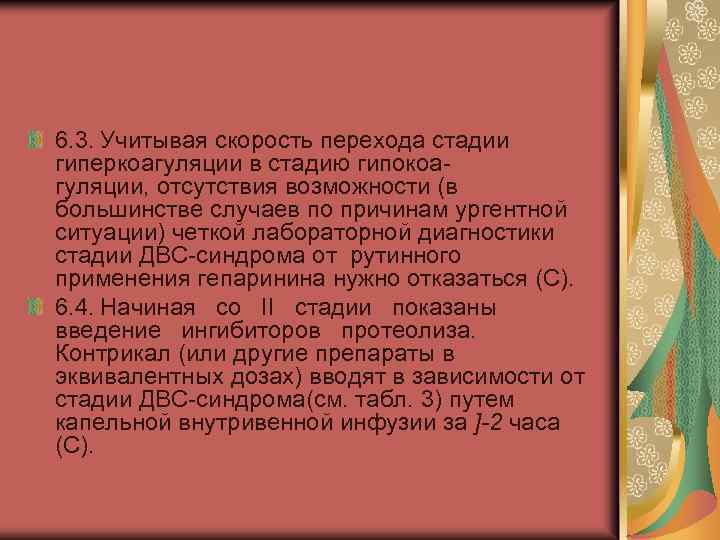 6.3. Учитывая скорость перехода стадии гиперкоагуляции в стадию гипокоагуляции, отсутствия возможности (в большинстве случаев по причинам ургентной ситуации) четкой лабораторной диагностики стадии ДВС-синдрома от рутинного применения гепаринина нужно отказаться (С).

6.4. Начиная со II стадии показаны введение ингибиторов протеолиза. Контрикал (или другие препараты в эквивалентных дозах) вводят в зависимости от стадии ДВС-синдрома(см. табл. 3) путем капельной внутривенной инфузии за ]-2 часа (С).